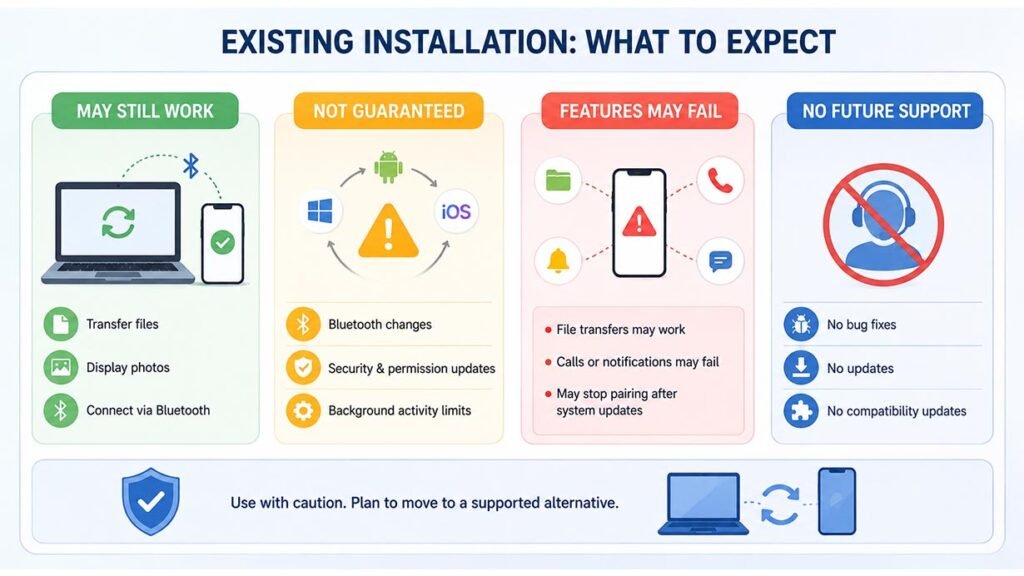 EXISTING INSTALLATION: WHAT TO EXPECT

MAY STILL WORK

Transfer files

Display photos

Connect via Bluetooth

NOT GUARANTEED

iOS

Bluetooth changes

Security & permission updates

Background activity limits

FEATURES MAY FAIL

File transfers may work

Calls or notifications may fail

May stop pairing after system updates

NO FUTURE SUPPORT

No bug fixes

No updates

No compatibility updates

Use with caution. Plan to move to a supported alternative.